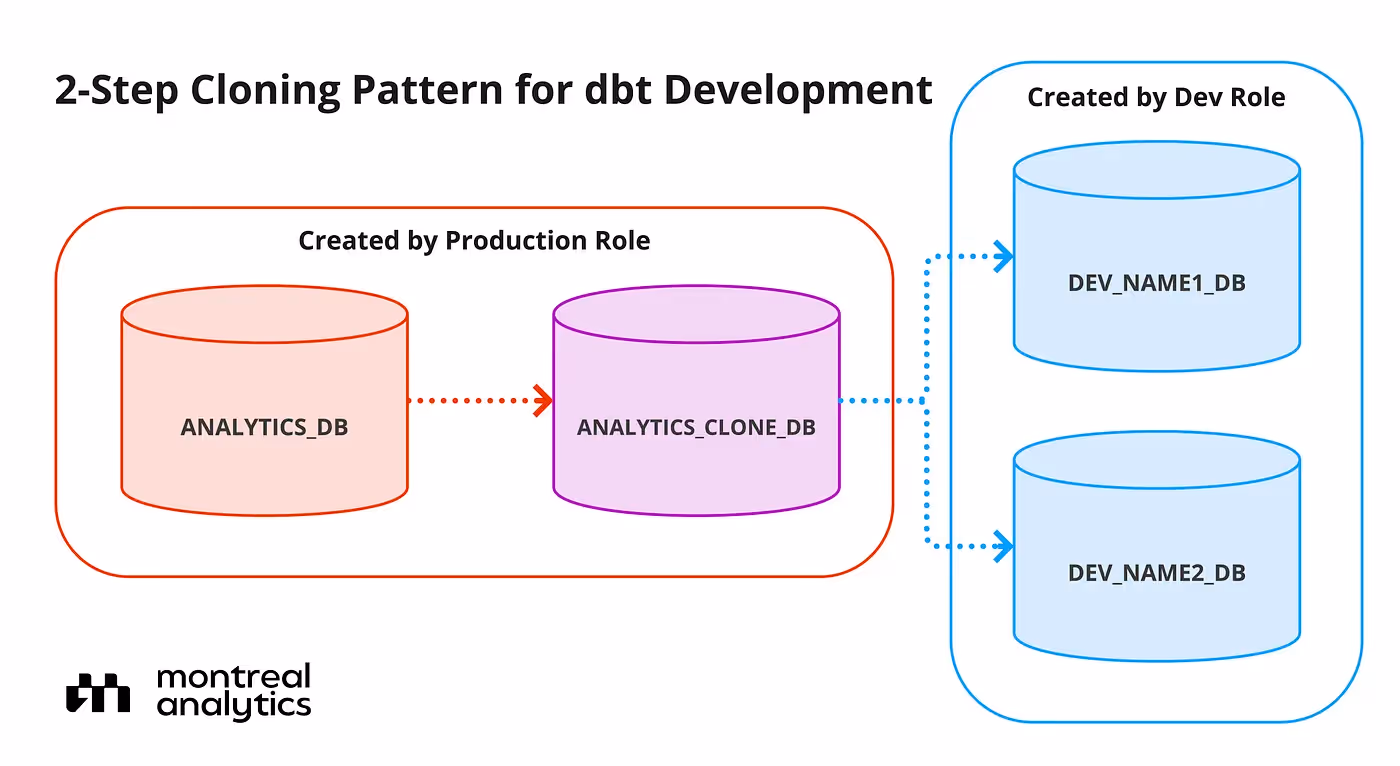 2-Step Cloning Pattern for dbt Development

Created by Production Role

ANALYTICS_DB

ANALYTICS_CLONE_DB

Created by Dev Role

DEV_NAME1_DB

DEV_NAME2_DB

montreal analytics